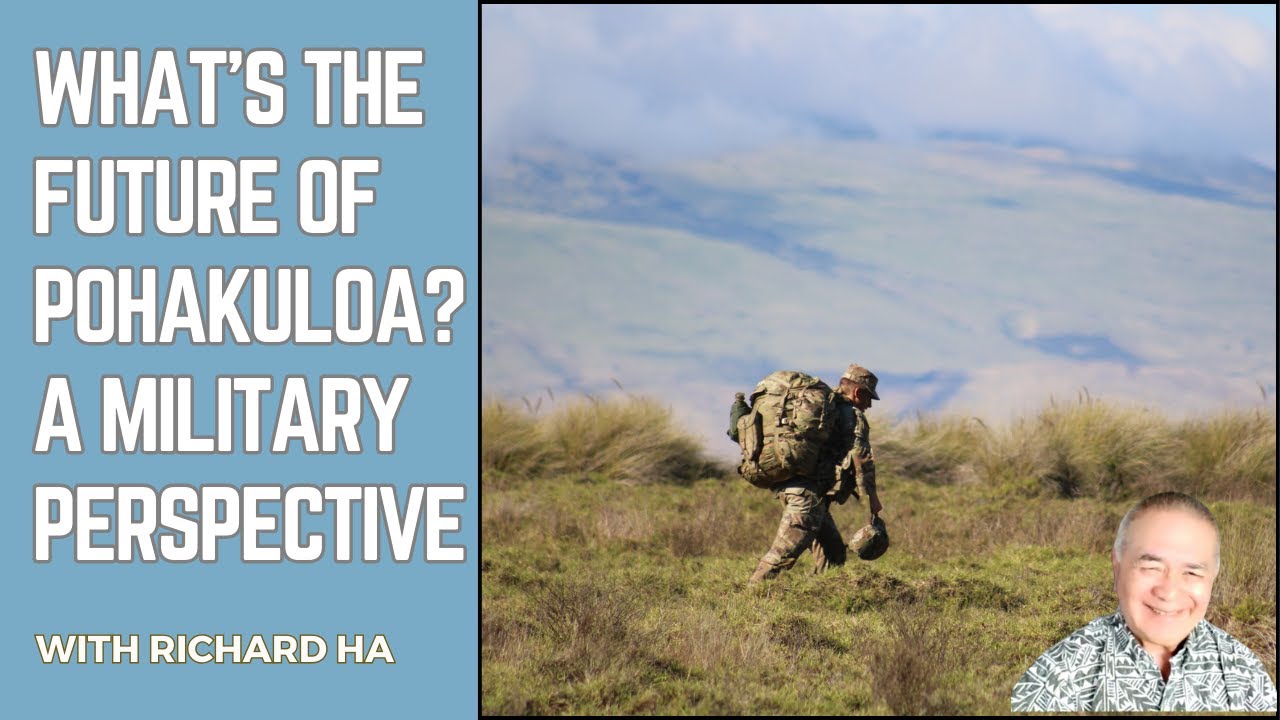 WHAT'S THE FUTURE OF POHAKULOA? A MILITARY PERSPECTIVE

WITH RICHARD HA